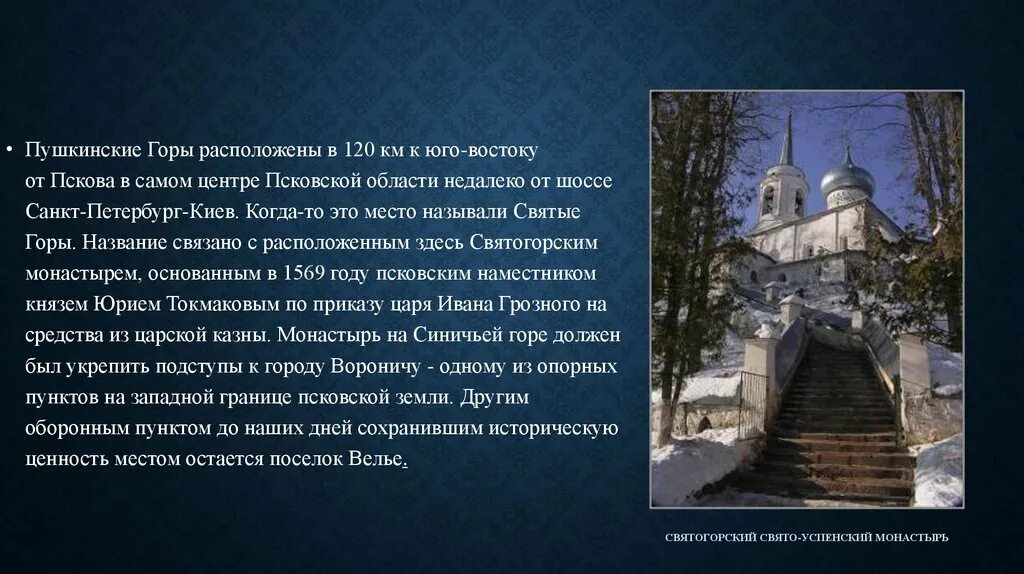 • Пушкинские Горы расположены в 120 км к юго-востоку от Пскова в самом центре Псковской области недалеко от шоссе Санкт-Петербург-Киев. Когда-то это место называли Святые Горы. Название связано с расположенным здесь Святогорским монастырем, основанным в 1569 году псковским наместником князем Юрием Токмаковым по приказу царя Ивана Грозного на средства из царской казны. Монастырь на Синичьей горе должен был укрепить подступы к городу Вороничу - одному из опорных пунктов на западной границе псковской земли. Другим оборонным пунктом до наших дней сохранившим историческую ценность местом остается поселок Велье.

СВЯТОГОРСКИЙ СВЯТО-УСПЕНСКИЙ МОНАСТЫРЬ